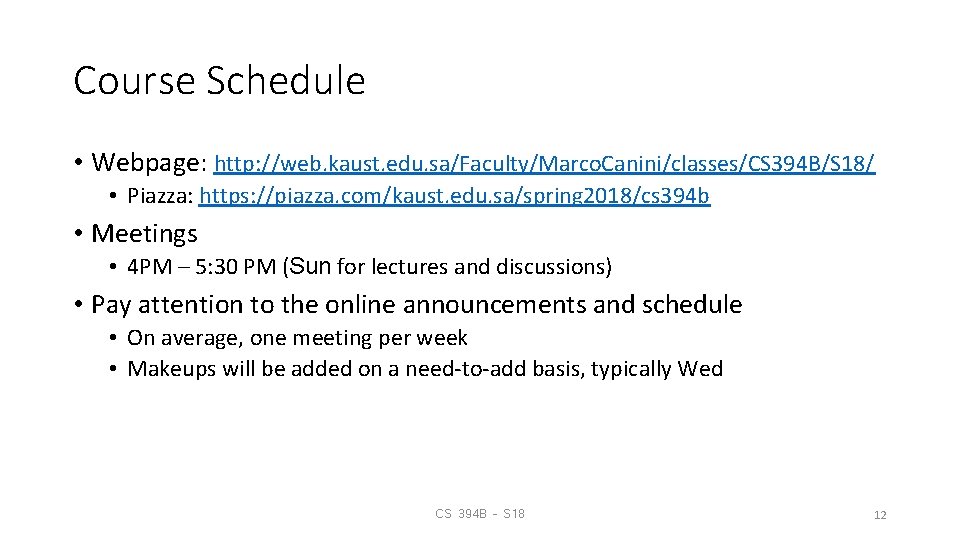 Course Schedule

• Webpage: http://web.kaust.edu.sa/Faculty/Marco.Canini/classes/CS394B/S18/

• Piazza: https://piazza.com/kaust.edu.sa/spring2018/cs394b

• Meetings

• 4PM – 5:30 PM (Sun for lectures and discussions)

• Pay attention to the online announcements and schedule

• On average, one meeting per week

• Makeups will be added on a need-to-add basis, typically Wed

CS 394B - S18

12